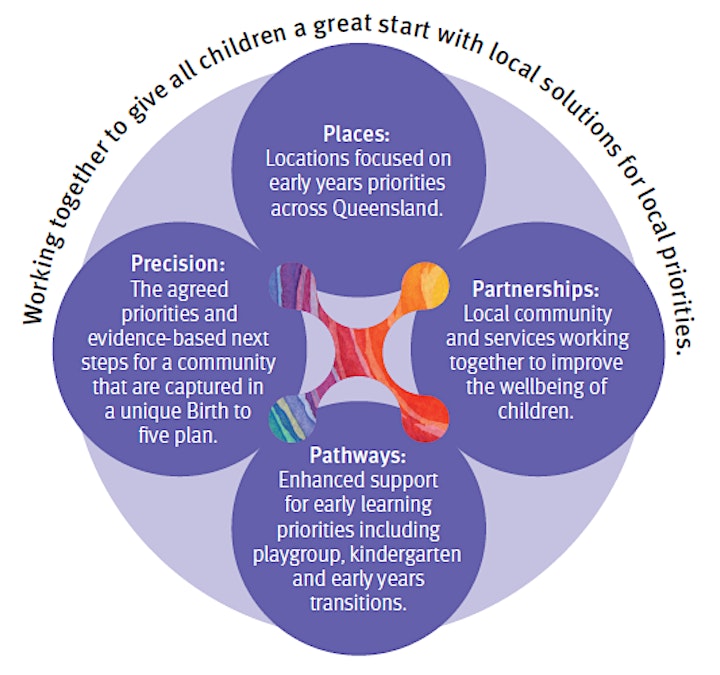 Working together to give all children a great start with local solutions for local priorities.

Places:
Locations focused on early years priorities across Queensland.

Precision:
The agreed priorities and evidence-based next steps for a community that are captured in a unique Birth to five plan.

Partnerships:
Local community and services working together to improve the wellbeing of children.

Pathways:
Enhanced support for early learning priorities including playgroup, kindergarten and early years transitions.